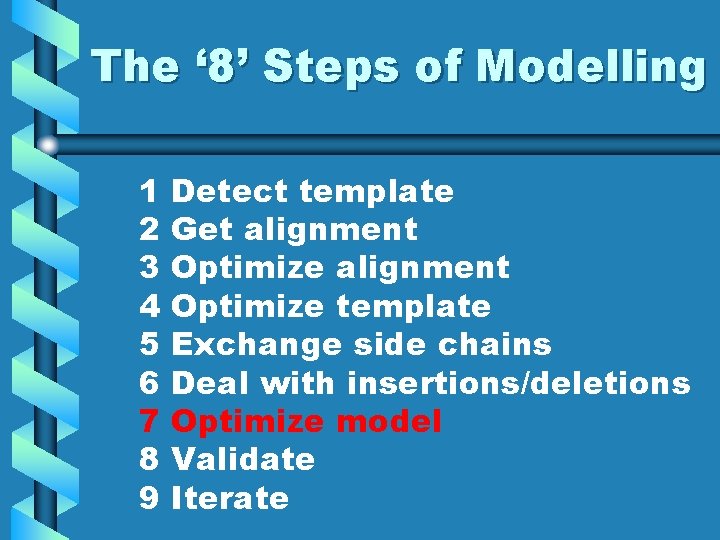 The ‘8’ Steps of Modelling

1 Detect template
2 Get alignment
3 Optimize alignment
4 Optimize template
5 Exchange side chains
6 Deal with insertions/deletions
7 Optimize model
8 Validate
9 Iterate